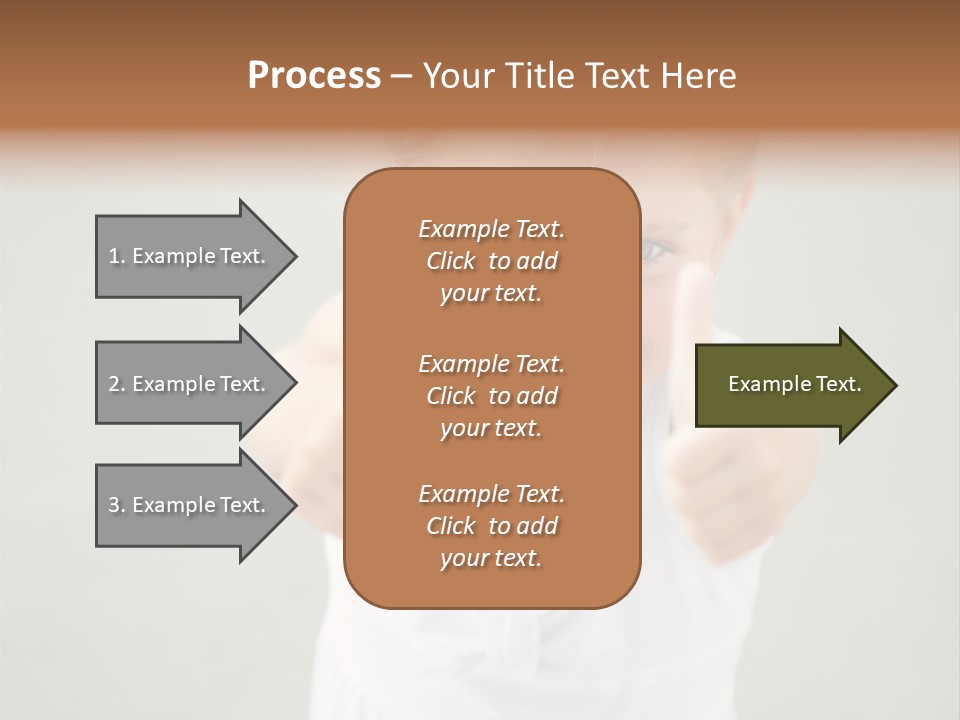 Process – Your Title Text Here

1. Example Text.

2. Example Text.

3. Example Text.

Example Text. Click to add your text.

Example Text. Click to add your text.

Example Text. Click to add your text.

Example Text.